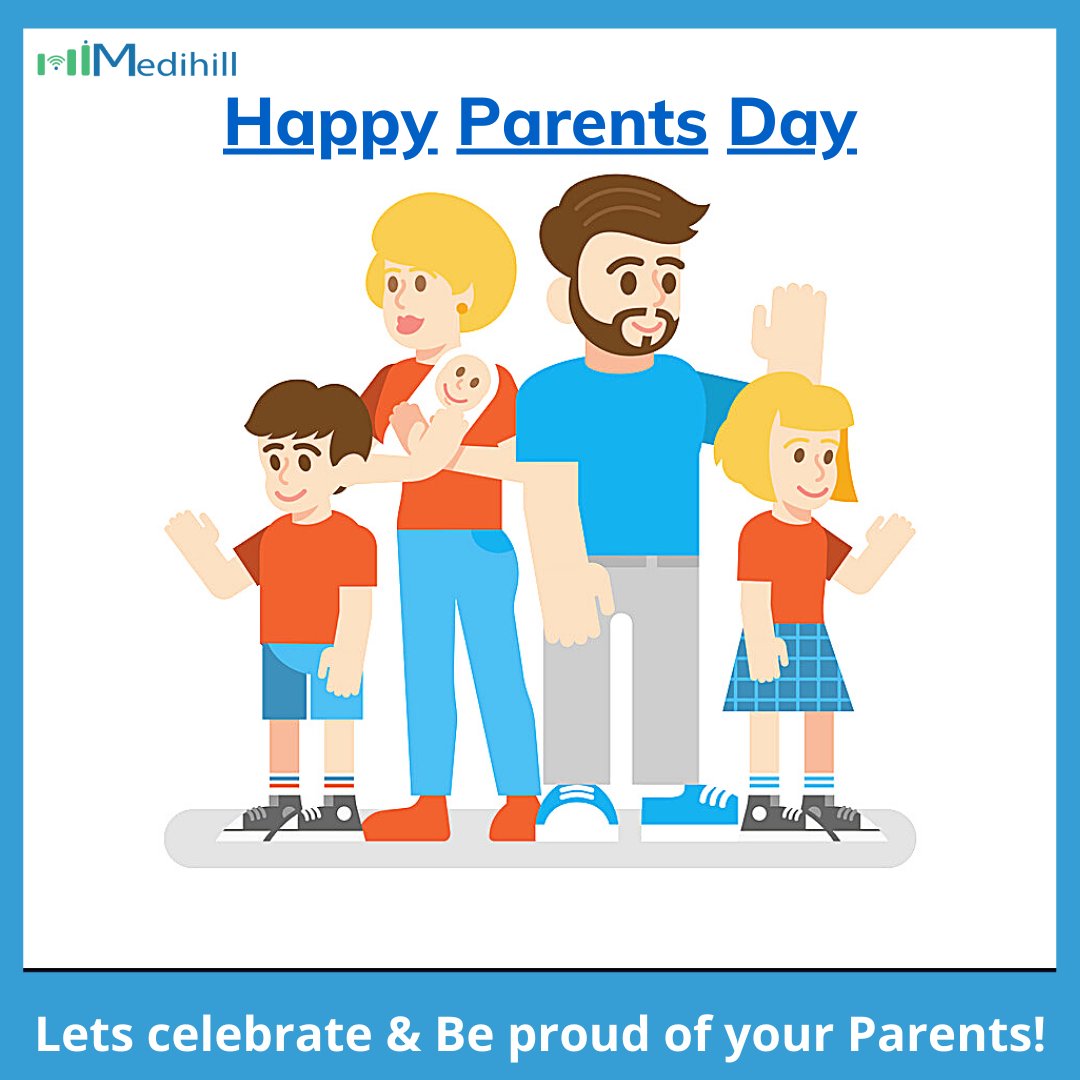 Medihill

Happy Parents Day

Lets celebrate & Be proud of your Parents!